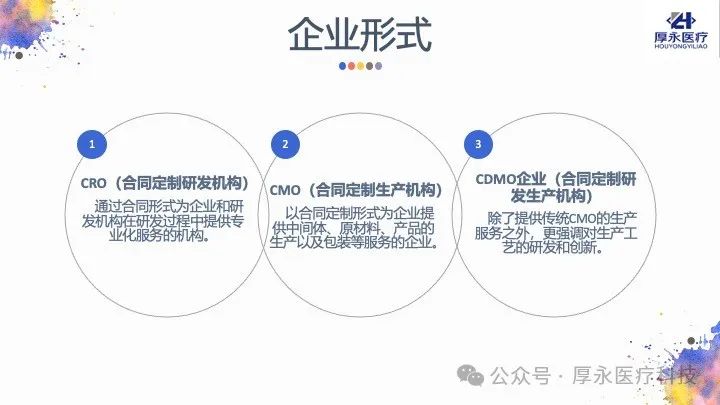 企业形式

厚永医疗
HOUYONGYILIAO

1

CRO（合同定制研发机构）

通过合同形式为企业和研发机构在研发过程中提供专业化服务的机构。

2

CMO（合同定制生产机构）

以合同定制形式为企业提供中间体、原材料、产品的生产以及包装等服务的企业。

3

CDMO企业（合同定制研发生产机构）

除了提供传统CMO的生产服务之外，更强调对生产工艺的研发和创新。

公众号 · 厚永医疗科技